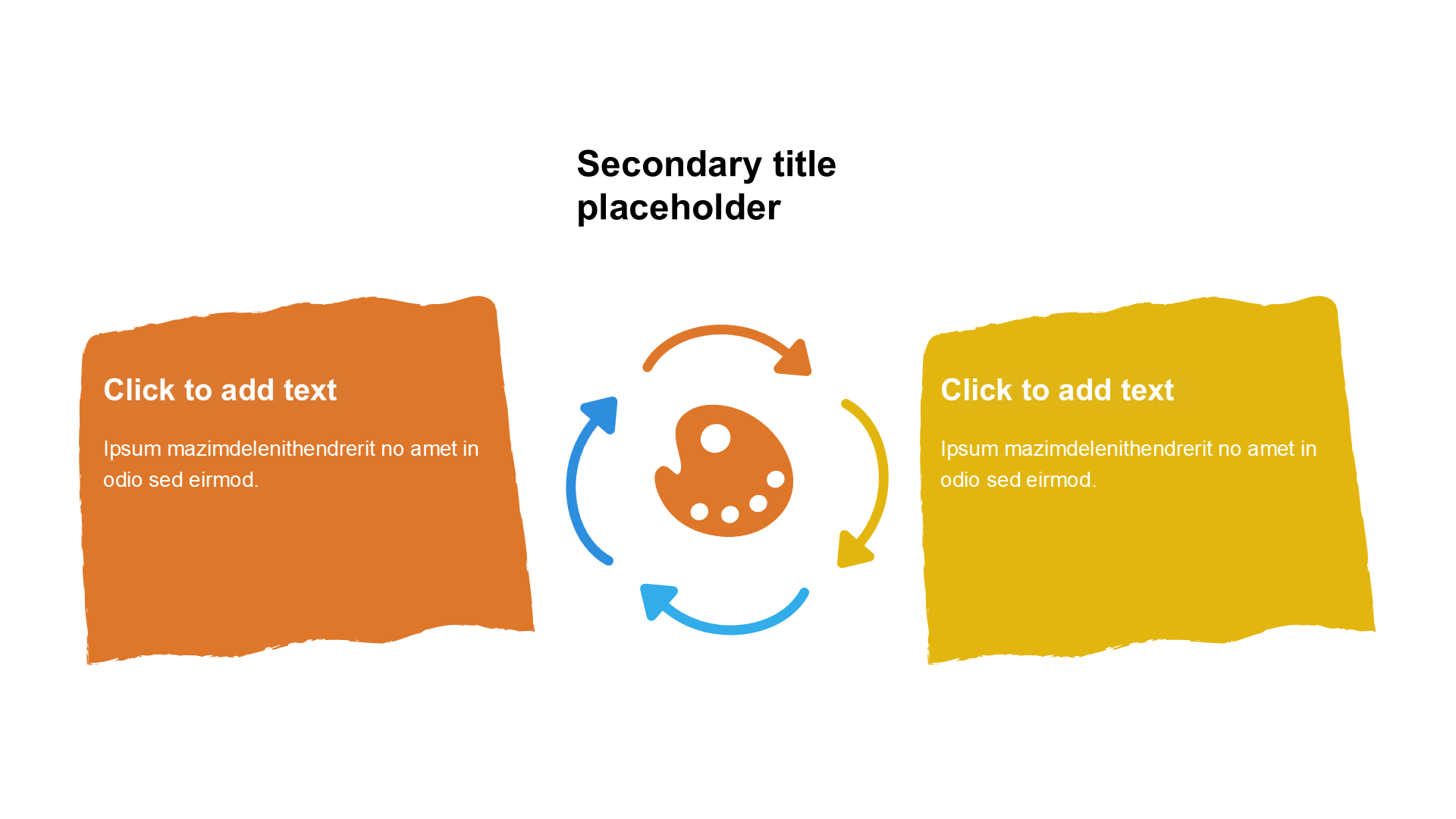 Secondary title placeholder

Click to add text

Ipsum mazimdelenithendrerit no amet in odio sed eirmod.

Click to add text

Ipsum mazimdelenithendrerit no amet in odio sed eirmod.